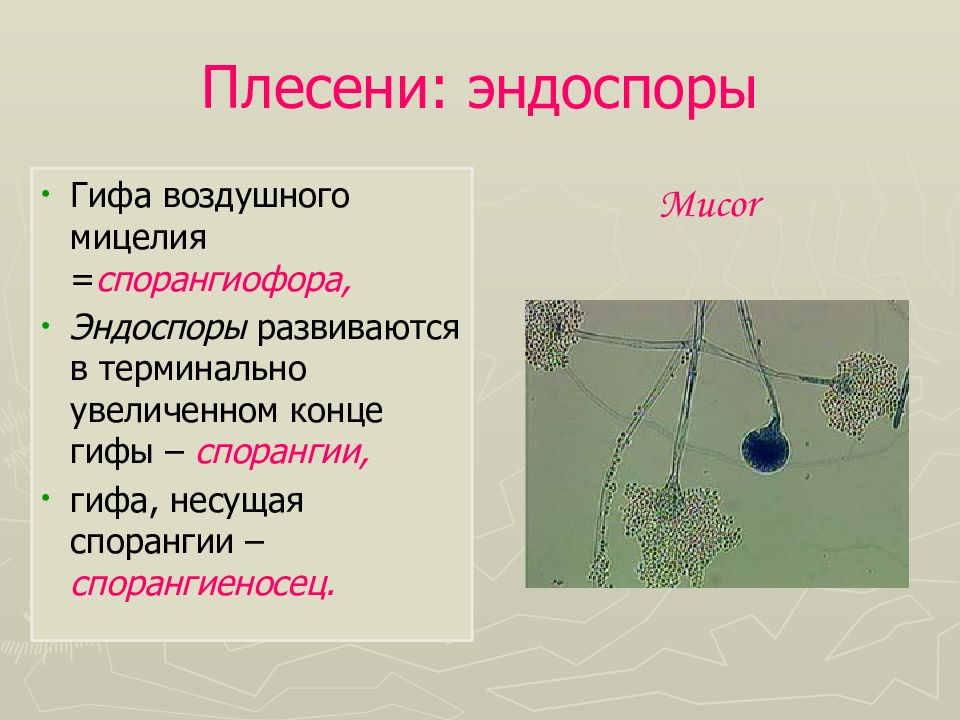 Плесени: эндоспоры

• Гифа воздушного мицелия =спорангиофора,
• Эндоспоры развиваются в терминально увеличенном конце гифы – спорангии,
• гифа, несущая спорангии – спорангиеносец.

Mucor